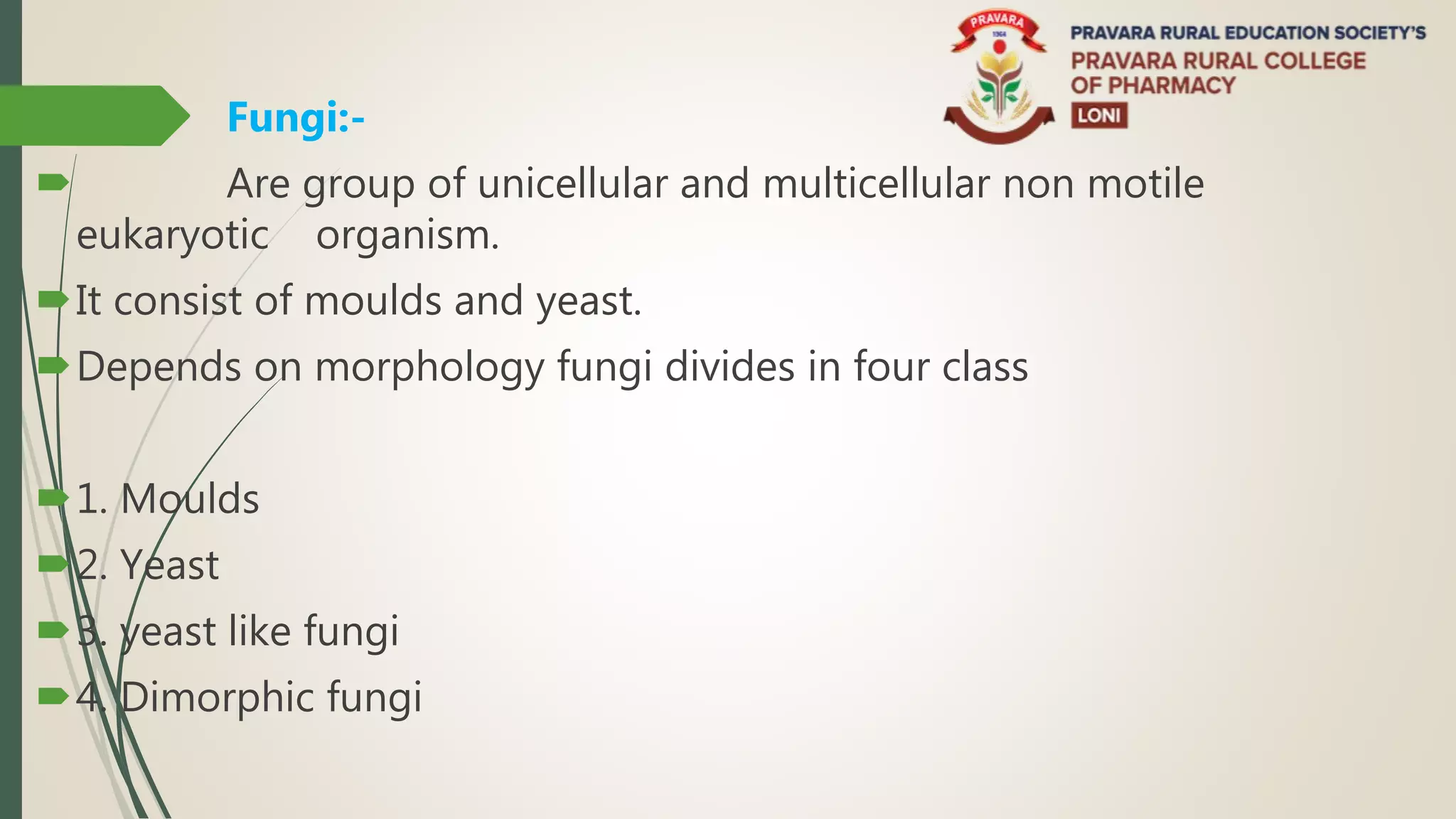 PRAVARA
1964

PRAVARA RURAL EDUCATION SOCIETY'S
PRAVARA RURAL COLLEGE OF PHARMACY
LONI

Fungi:-

Are group of unicellular and multicellular non motile eukaryotic organism.

It consist of moulds and yeast.

Depends on morphology fungi divides in four class

1. Moulds

2. Yeast

3. yeast like fungi

4. Dimorphic fungi